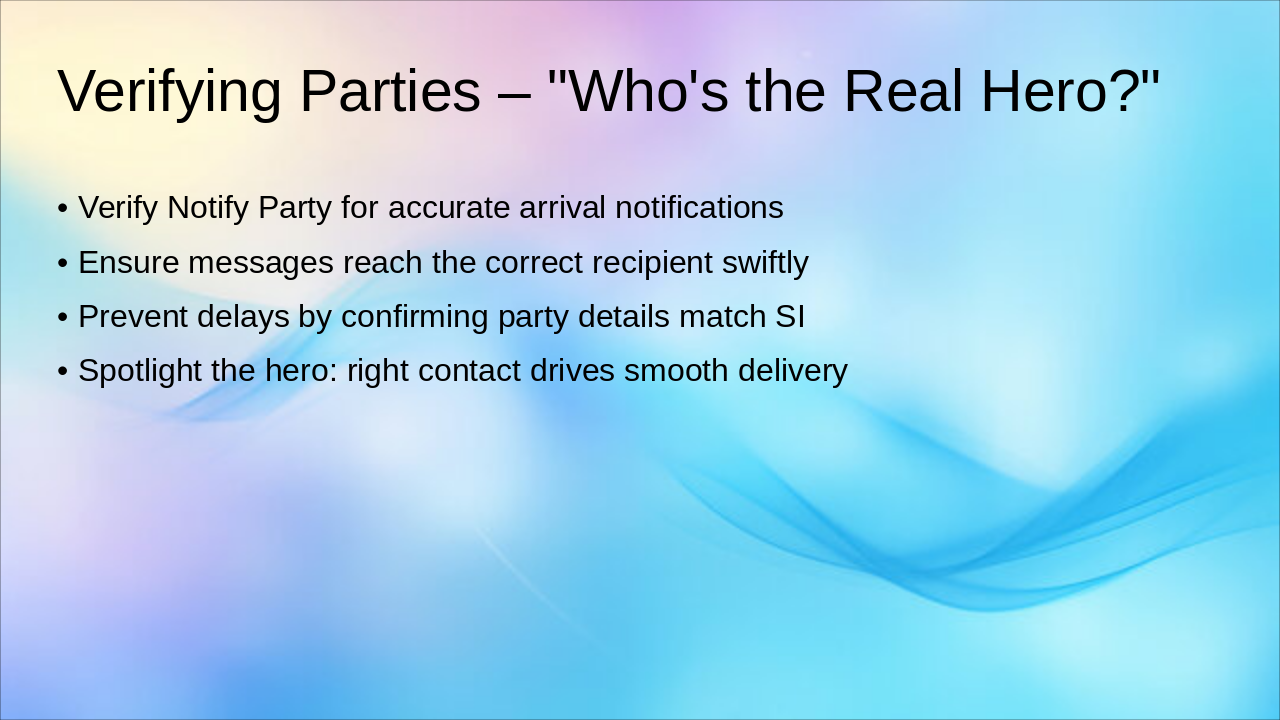 Verifying Parties – "Who's the Real Hero?"

• Verify Notify Party for accurate arrival notifications
• Ensure messages reach the correct recipient swiftly
• Prevent delays by confirming party details match SI
• Spotlight the hero: right contact drives smooth delivery